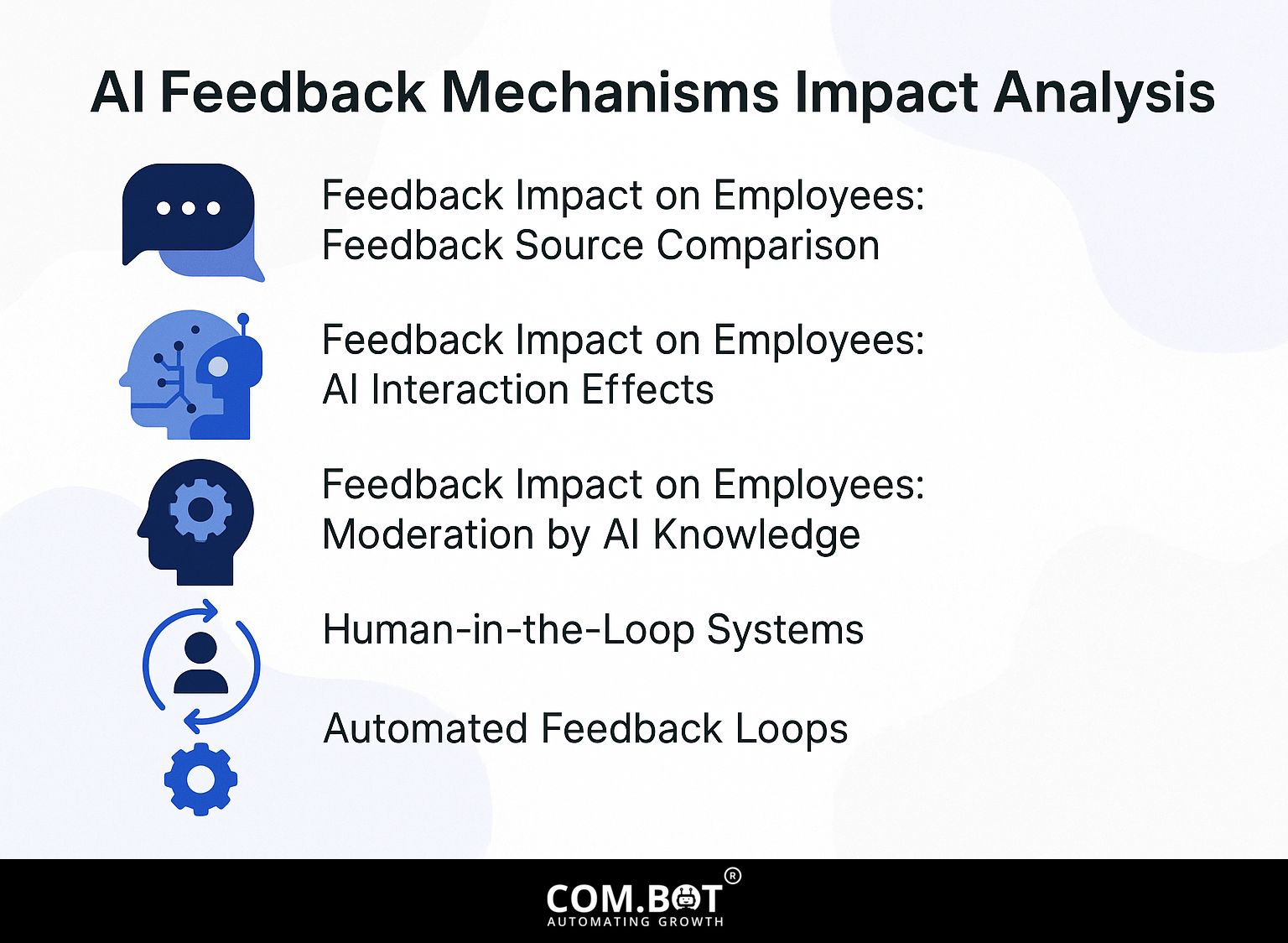 AI Feedback Mechanisms Impact Analysis

Feedback Impact on Employees: Feedback Source Comparison

Feedback Impact on Employees: AI Interaction Effects

Feedback Impact on Employees: Moderation by AI Knowledge

Human-in-the-Loop Systems

Automated Feedback Loops

COM.BOT®
AUTOMATING GROWTH